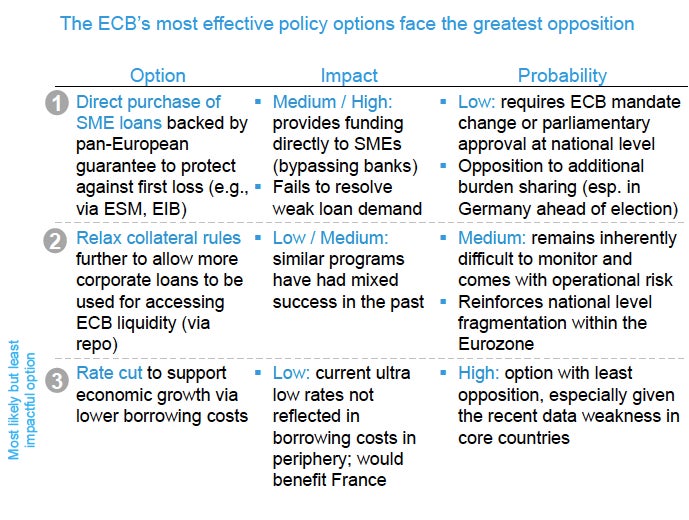 The ECB's most effective policy options face the greatest opposition

| | Option | Impact | Probability |
|---|---|---|---|
| 1 | Direct purchase of SME loans backed by pan-European guarantee to protect against first loss (e.g., via ESM, EIB) | ▪ Medium / High: provides funding directly to SMEs (bypassing banks) ▪ Fails to resolve weak loan demand | ▪ Low: requires ECB mandate change or parliamentary approval at national level ▪ Opposition to additional burden sharing (esp. in Germany ahead of election) |
| 2 | Relax collateral rules further to allow more corporate loans to be used for accessing ECB liquidity (via repo) | ▪ Low / Medium: similar programs have had mixed success in the past | ▪ Medium: remains inherently difficult to monitor and comes with operational risk ▪ Reinforces national level fragmentation within the Eurozone |
| 3 | Rate cut to support economic growth via lower borrowing costs | ▪ Low: current ultra low rates not reflected in borrowing costs in periphery; would benefit France | ▪ High: option with least opposition, especially given the recent data weakness in core countries |

Most likely but least impactful option